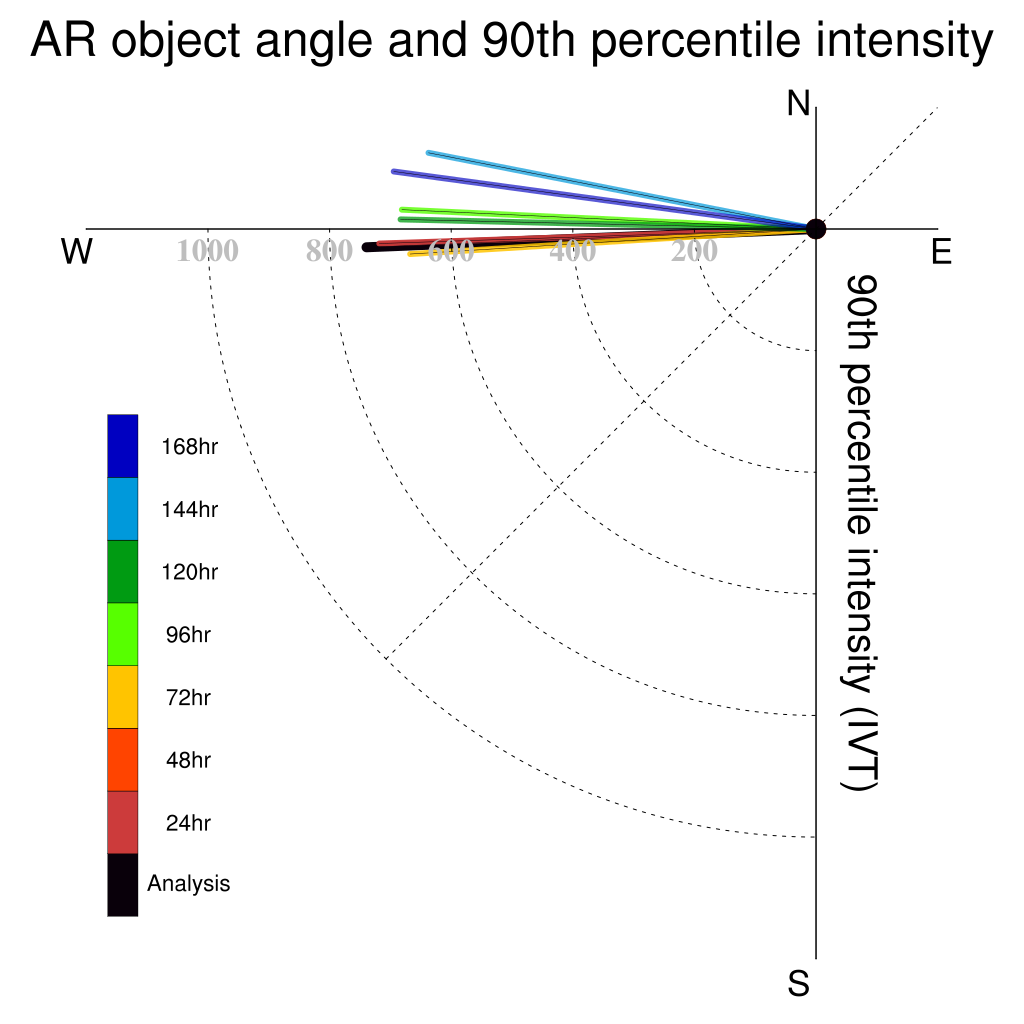 AR object angle and 90th percentile intensity

N

W

E

S

1000
800
600
400
200

90th percentile intensity (IVT)

168hr
144hr
120hr
96hr
72hr
48hr
24hr
Analysis